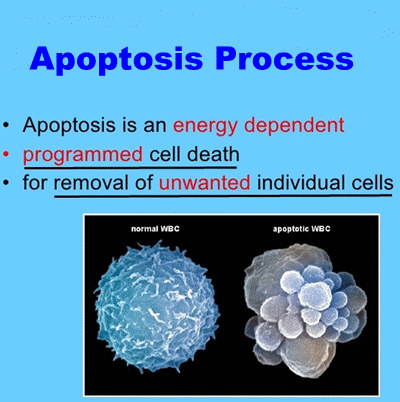 Apoptosis Process

• Apoptosis is an energy dependent
• programmed cell death
• for removal of unwanted individual cells

normal WBC

apoptotic WBC